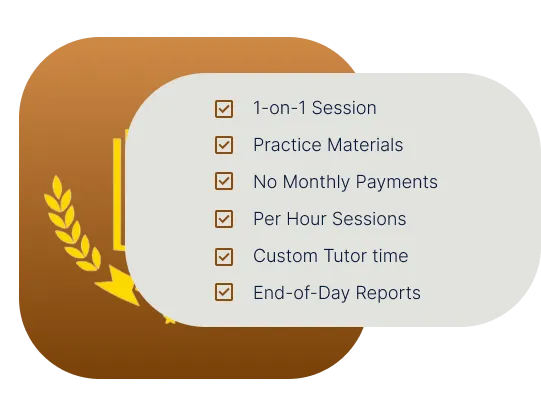 1-on-1 Session
Practice Materials
No Monthly Payments
Per Hour Sessions
Custom Tutor time
End-of-Day Reports